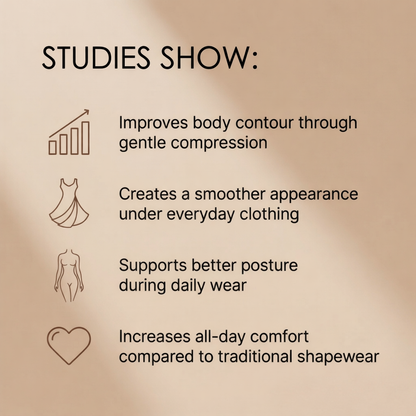 STUDIES SHOW:

Improves body contour through gentle compression

Creates a smoother appearance under everyday clothing

Supports better posture during daily wear

Increases all-day comfort compared to traditional shapewear